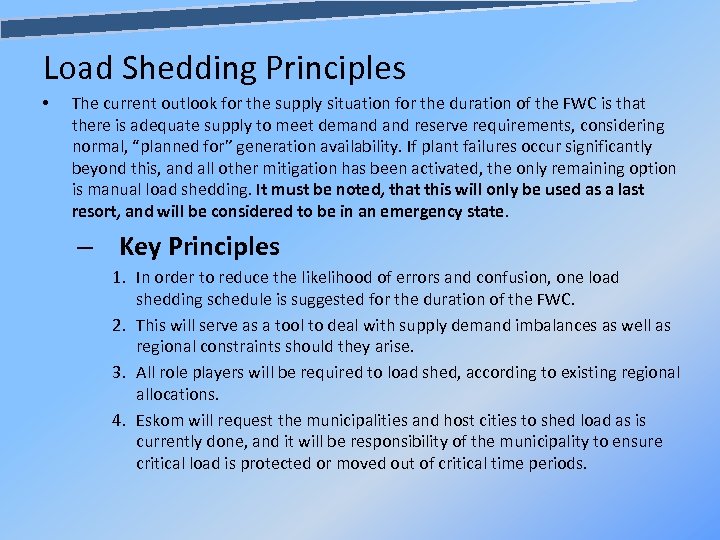 Load Shedding Principles

• The current outlook for the supply situation for the duration of the FWC is that there is adequate supply to meet demand and reserve requirements, considering normal, "planned for" generation availability. If plant failures occur significantly beyond this, and all other mitigation has been activated, the only remaining option is manual load shedding. It must be noted, that this will only be used as a last resort, and will be considered to be in an emergency state.

– Key Principles

1. In order to reduce the likelihood of errors and confusion, one load shedding schedule is suggested for the duration of the FWC.

2. This will serve as a tool to deal with supply demand imbalances as well as regional constraints should they arise.

3. All role players will be required to load shed, according to existing regional allocations.

4. Eskom will request the municipalities and host cities to shed load as is currently done, and it will be responsibility of the municipality to ensure critical load is protected or moved out of critical time periods.